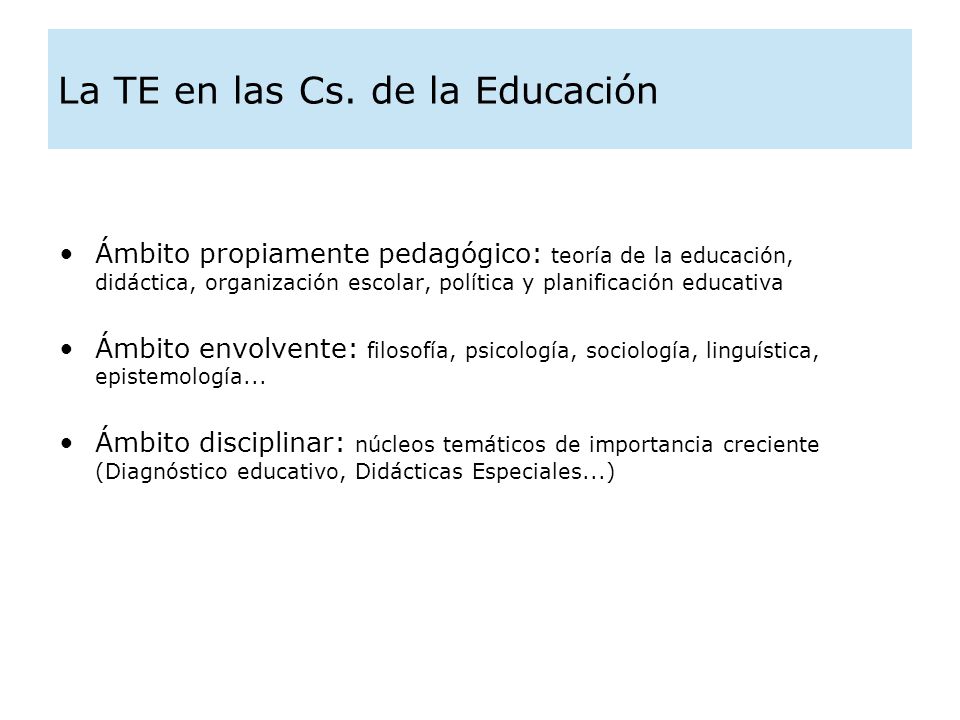 La TE en las Cs. de la Educación

• Ámbito propiamente pedagógico: teoría de la educación, didáctica, organización escolar, política y planificación educativa

• Ámbito envolvente: filosofía, psicología, sociología, linguística, epistemología...

• Ámbito disciplinar: núcleos temáticos de importancia creciente (Diagnóstico educativo, Didácticas Especiales...)